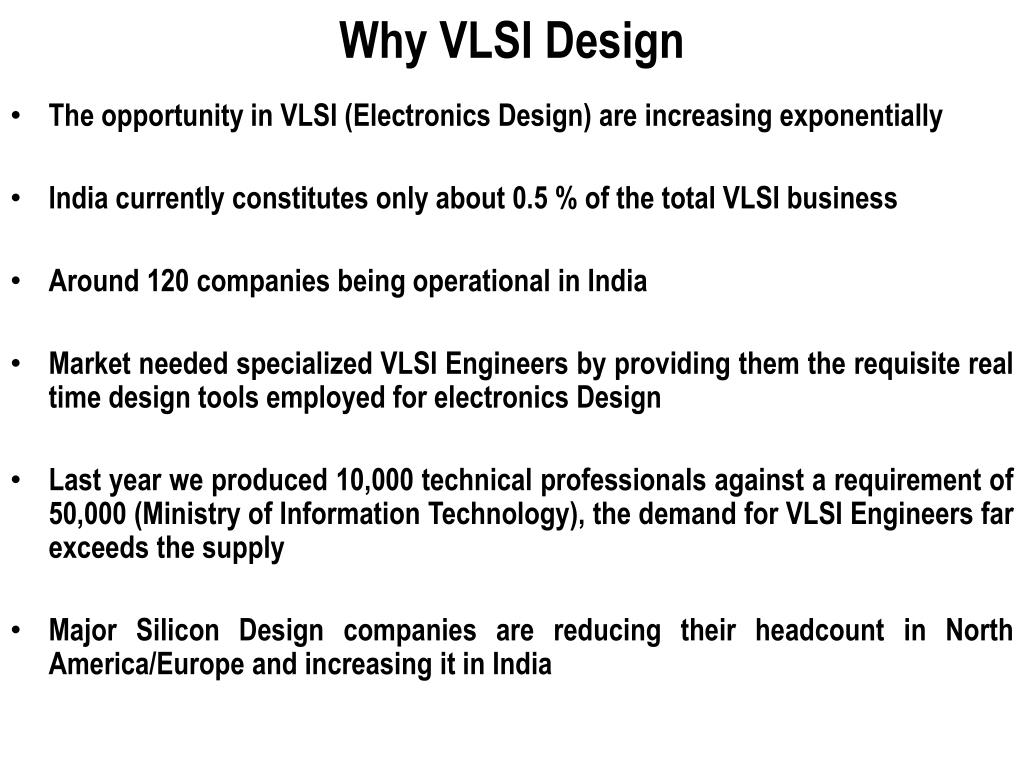 Why VLSI Design

• The opportunity in VLSI (Electronics Design) are increasing exponentially

• India currently constitutes only about 0.5 % of the total VLSI business

• Around 120 companies being operational in India

• Market needed specialized VLSI Engineers by providing them the requisite real time design tools employed for electronics Design

• Last year we produced 10,000 technical professionals against a requirement of 50,000 (Ministry of Information Technology), the demand for VLSI Engineers far exceeds the supply

• Major Silicon Design companies are reducing their headcount in North America/Europe and increasing it in India